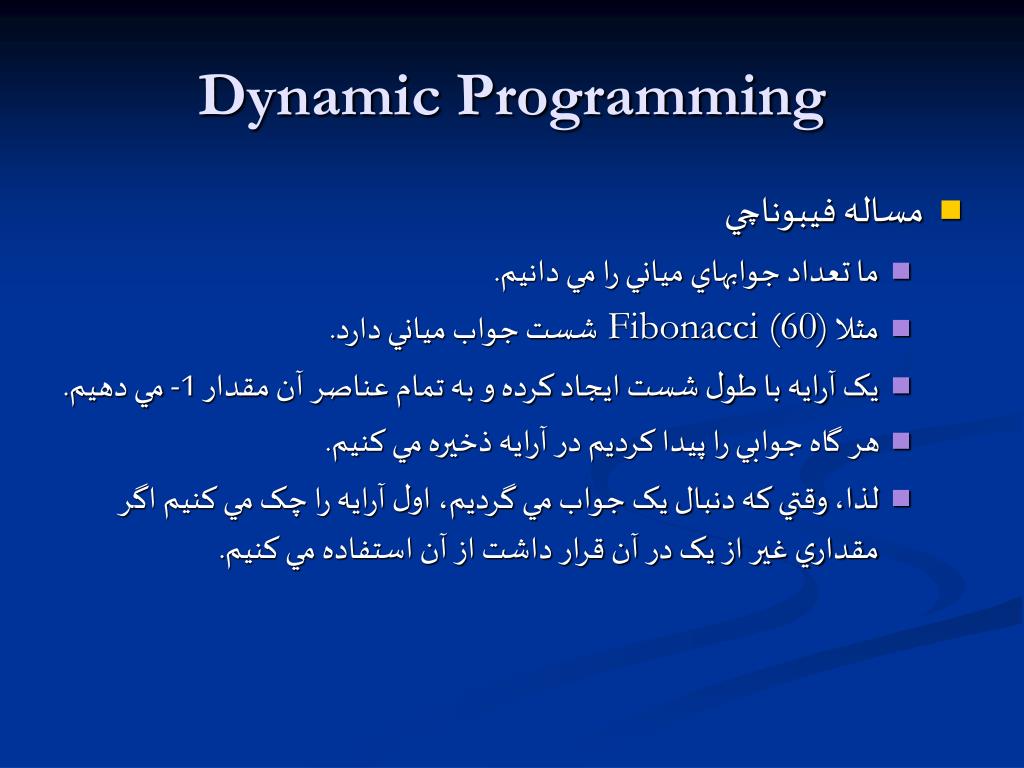 Dynamic Programming

مساله فيبوناچي

ما تعداد جوابهاي مياني را مي دانيم.

مثلا Fibonacci (60) شست جواب مياني دارد.

يک آرايه با طول شست ايجاد کرده و به تمام عناصر آن مقدار 1- مي دهيم.

هر گاه جوابي را پيدا کرديم در آرايه ذخيره مي کنيم.

لذا، وقتي که دنبال يک جواب مي گرديم، اول آرايه را چک مي کنيم اگر مقداري غير از يک در آن قرار داشت از آن استفاده مي کنيم.